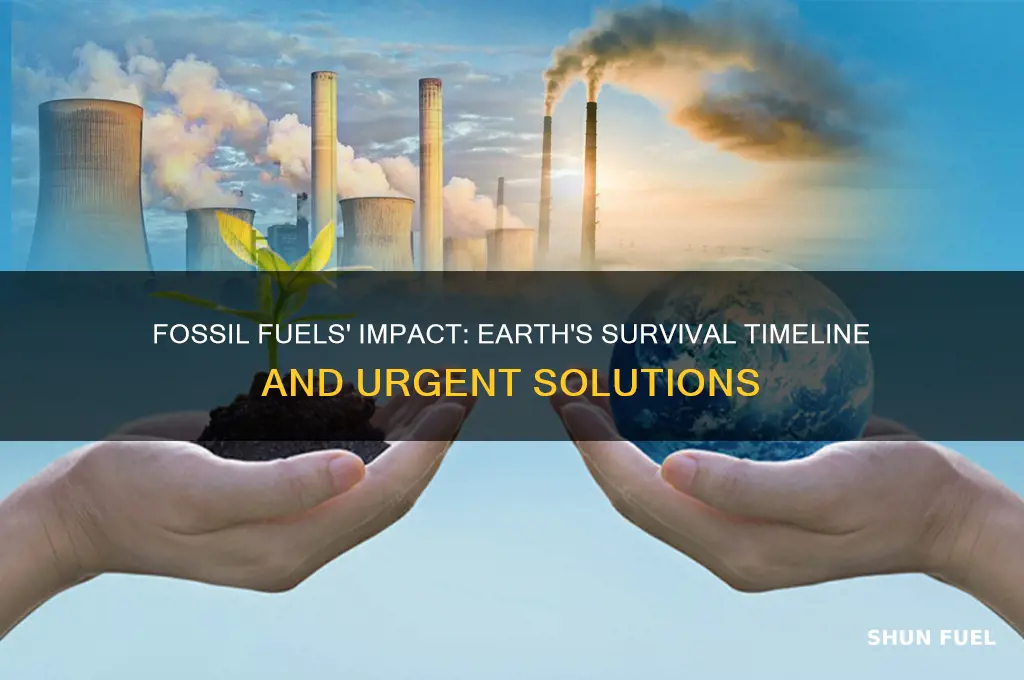 FOSSIL FUELS' IMPACT: EARTH'S SURVIVAL TIMELINE AND URGENT SOLUTIONS

SHUN FUEL